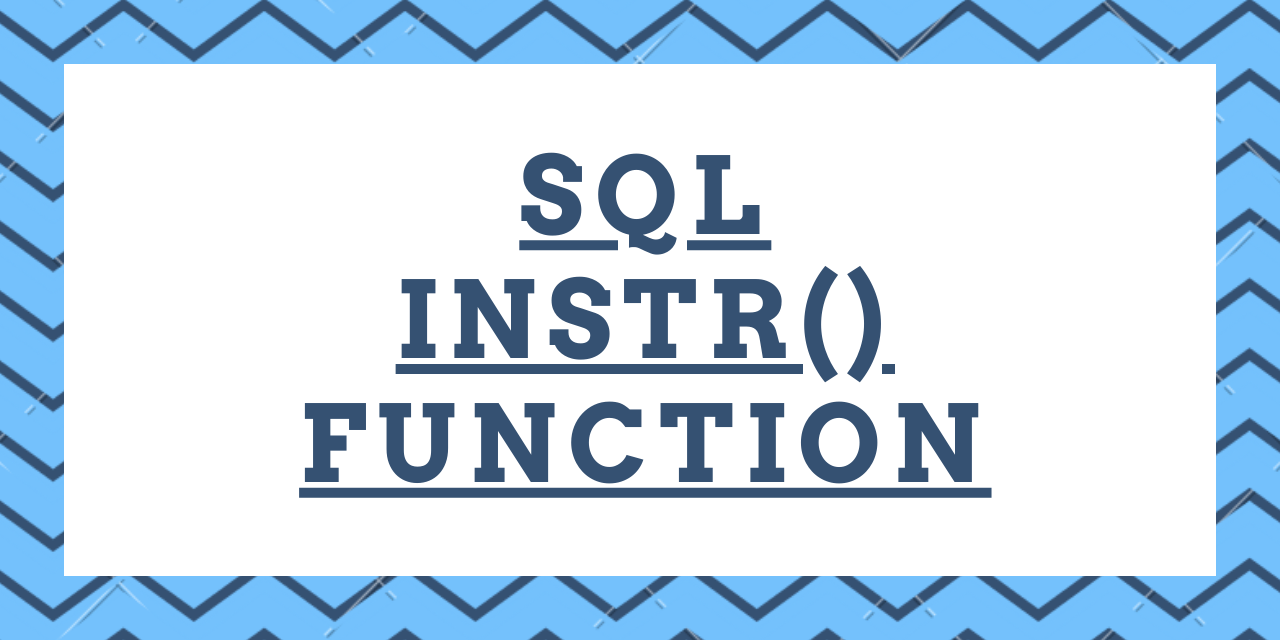 SQL
INSTR()
FUNCTION